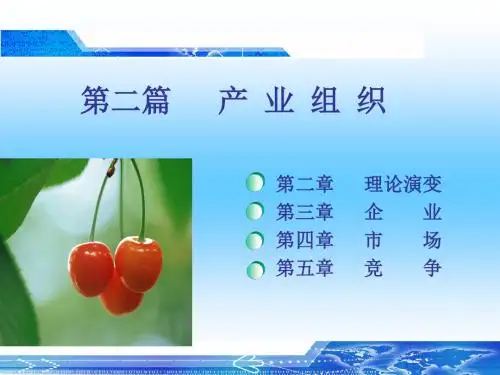 第二篇　产 业 组 织

第二章　理论演变
第三章　企　　业
第四章　市　　场
第五章　竞　　争